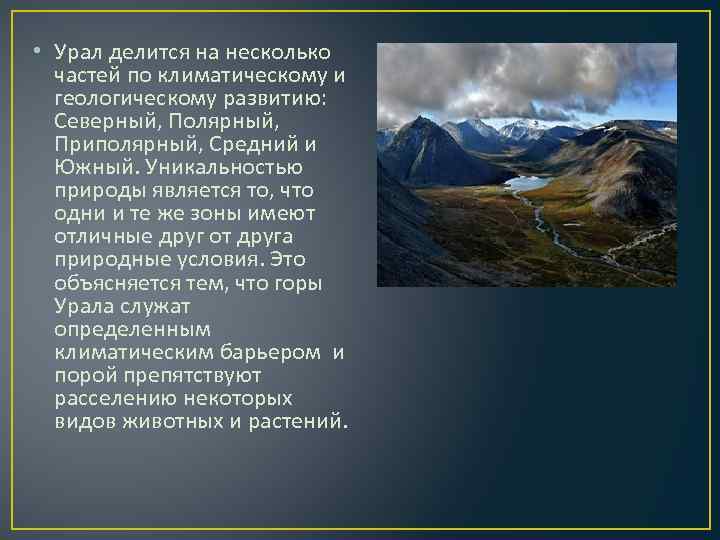 • Урал делится на несколько частей по климатическому и геологическому развитию: Северный, Полярный, Приполярный, Средний и Южный. Уникальностью природы является то, что одни и те же зоны имеют отличные друг от друга природные условия. Это объясняется тем, что горы Урала служат определенным климатическим барьером и порой препятствуют расселению некоторых видов животных и растений.